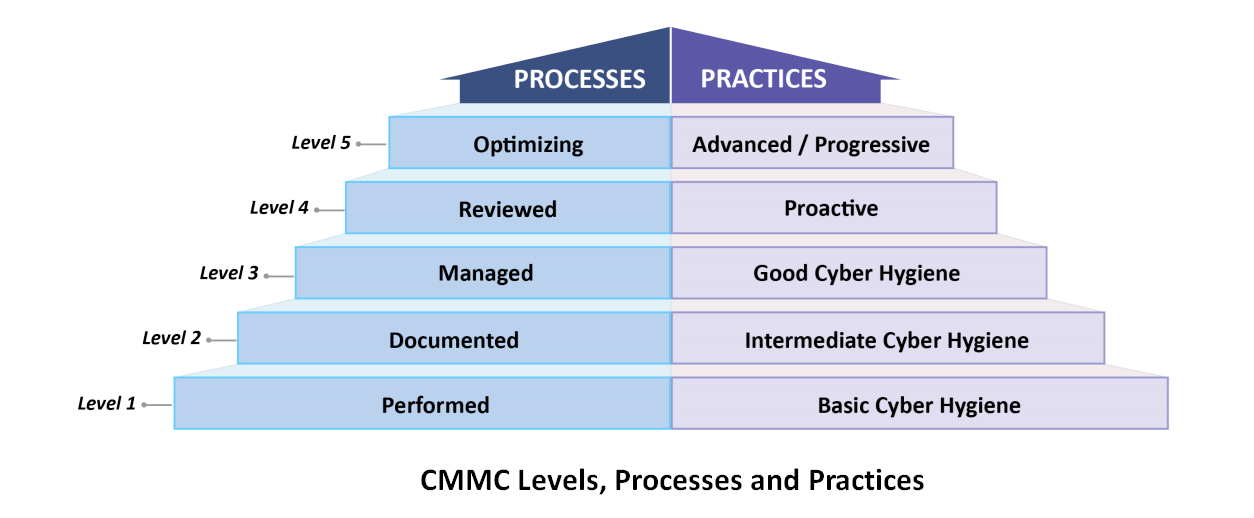 PROCESSES PRACTICES

Level 5 Optimizing Advanced / Progressive

Level 4 Reviewed Proactive

Level 3 Managed Good Cyber Hygiene

Level 2 Documented Intermediate Cyber Hygiene

Level 1 Performed Basic Cyber Hygiene

CMMC Levels, Processes and Practices